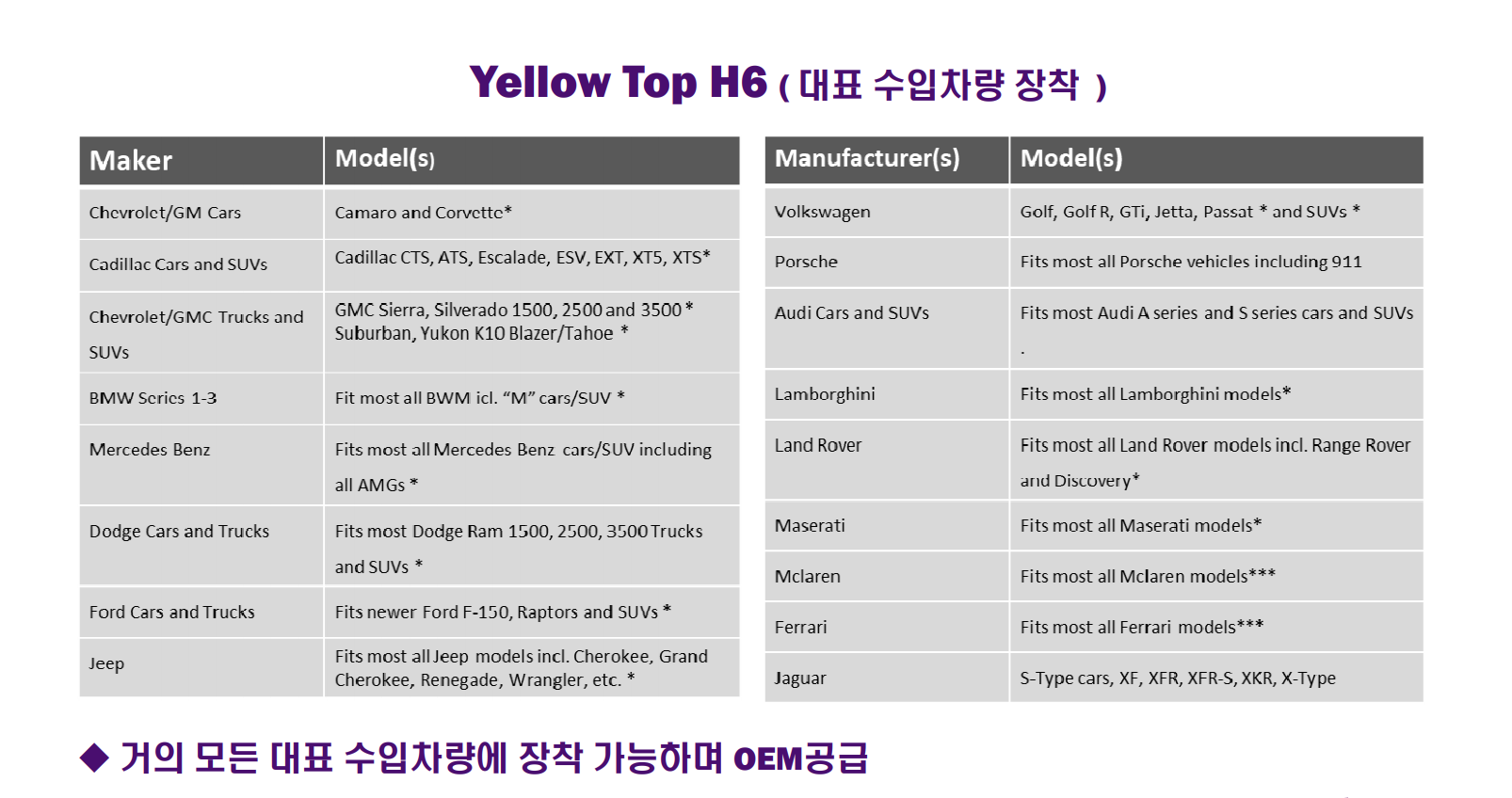 Yellow Top H6 ( 대표 수입차량 장착 )

| Maker | Model(s) |
|---|---|
| Chevrolet/GM Cars | Camaro and Corvette* |
| Cadillac Cars and SUVs | Cadillac CTS, ATS, Escalade, ESV, EXT, XT5, XTS* |
| Chevrolet/GMC Trucks and SUVs | GMC Sierra, Silverado 1500, 2500 and 3500 * Suburban, Yukon K10 Blazer/Tahoe * |
| BMW Series 1-3 | Fit most all BWM icl. “M” cars/SUV * |
| Mercedes Benz | Fits most all Mercedes Benz cars/SUV including all AMGs * |
| Dodge Cars and Trucks | Fits most Dodge Ram 1500, 2500, 3500 Trucks and SUVs * |
| Ford Cars and Trucks | Fits newer Ford F-150, Raptors and SUVs * |
| Jeep | Fits most all Jeep models incl. Cherokee, Grand Cherokee, Renegade, Wrangler, etc. * |

| Manufacturer(s) | Model(s) |
|---|---|
| Volkswagen | Golf, Golf R, GTi, Jetta, Passat * and SUVs * |
| Porsche | Fits most all Porsche vehicles including 911 |
| Audi Cars and SUVs | Fits most Audi A series and S series cars and SUVs . |
| Lamborghini | Fits most all Lamborghini models* |
| Land Rover | Fits most all Land Rover models incl. Range Rover and Discovery* |
| Maserati | Fits most all Maserati models* |
| Mclaren | Fits most all Mclaren models*** |
| Ferrari | Fits most all Ferrari models*** |
| Jaguar | S-Type cars, XF, XFR, XFR-S, XKR, X-Type |

◆ 거의 모든 대표 수입차량에 장착 가능하며 OEM공급